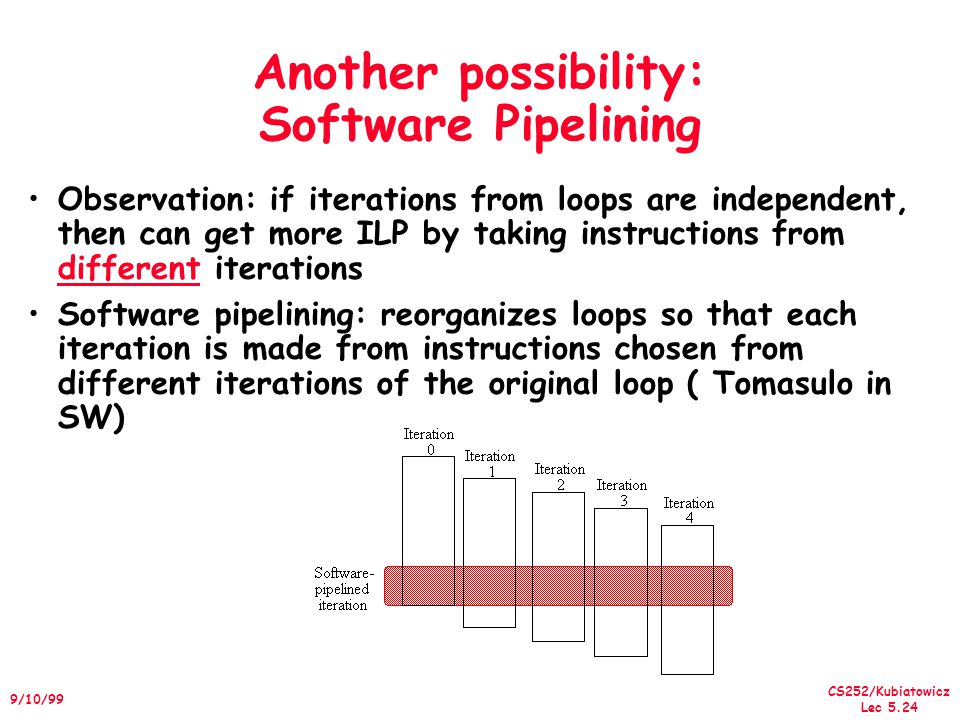 Another possibility:
Software Pipelining

• Observation: if iterations from loops are independent, then can get more ILP by taking instructions from different iterations

• Software pipelining: reorganizes loops so that each iteration is made from instructions chosen from different iterations of the original loop ( Tomasulo in SW)

Iteration 0

Iteration 1

Iteration 2

Iteration 3

Iteration 4

Software-pipelined iteration

9/10/99

CS252/Kubiatowicz
Lec 5.24